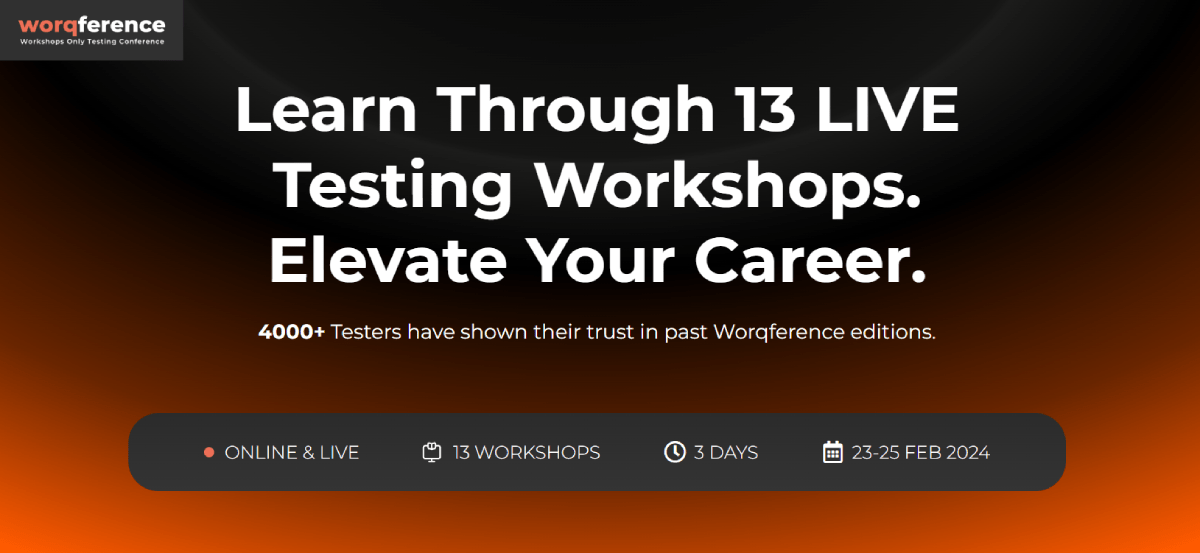 worqference
Workshops Only Testing Conference

Learn Through 13 LIVE Testing Workshops. Elevate Your Career.

4000+ Testers have shown their trust in past Worqference editions.

ONLINE & LIVE 13 WORKSHOPS 3 DAYS 23-25 FEB 2024